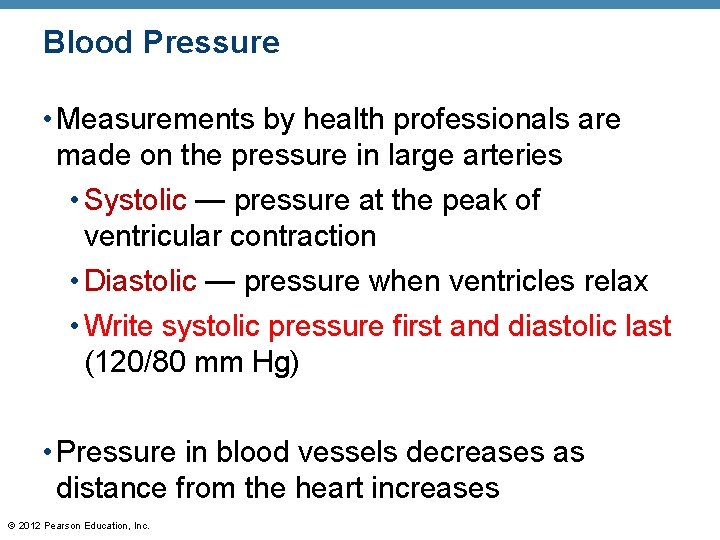 Blood Pressure

• Measurements by health professionals are made on the pressure in large arteries

• Systolic — pressure at the peak of ventricular contraction

• Diastolic — pressure when ventricles relax

• Write systolic pressure first and diastolic last (120/80 mm Hg)

• Pressure in blood vessels decreases as distance from the heart increases

© 2012 Pearson Education, Inc.